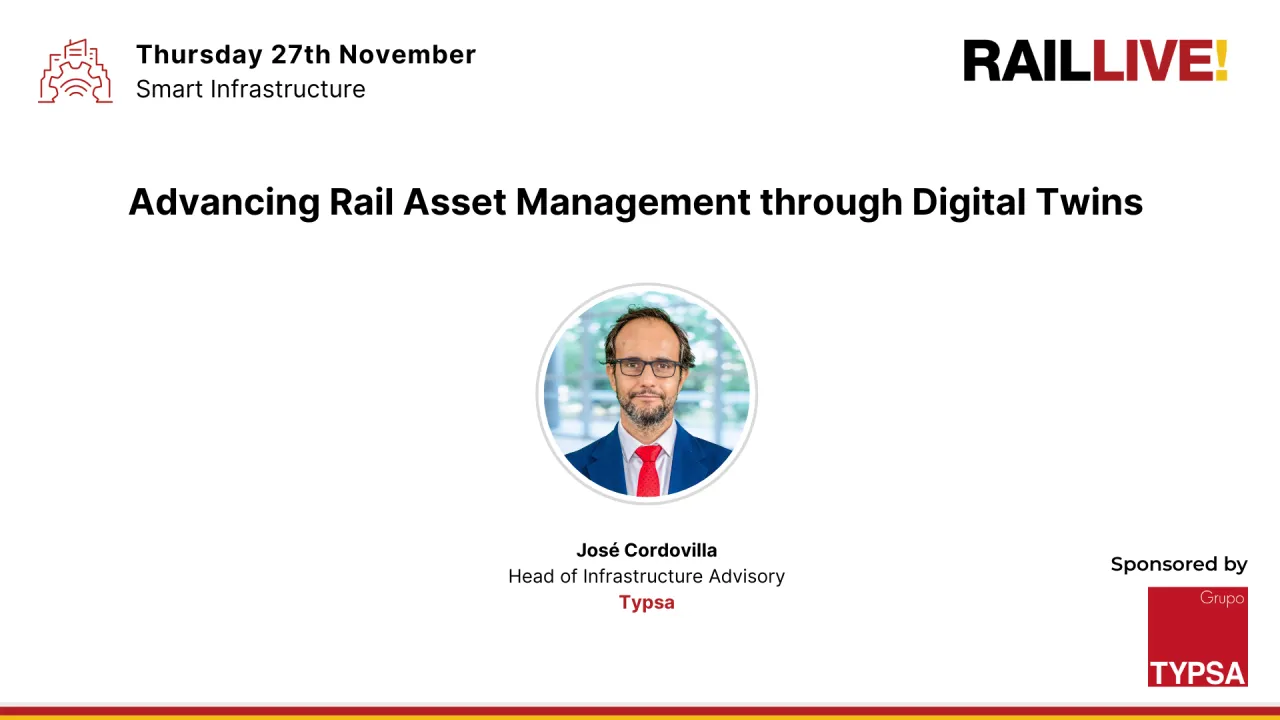 Thursday 27th November
Smart Infrastructure

RAILLIVE!

Advancing Rail Asset Management through Digital Twins

José Cordovilla
Head of Infrastructure Advisory
Typsa

Sponsored by

Grupo
TYPSA